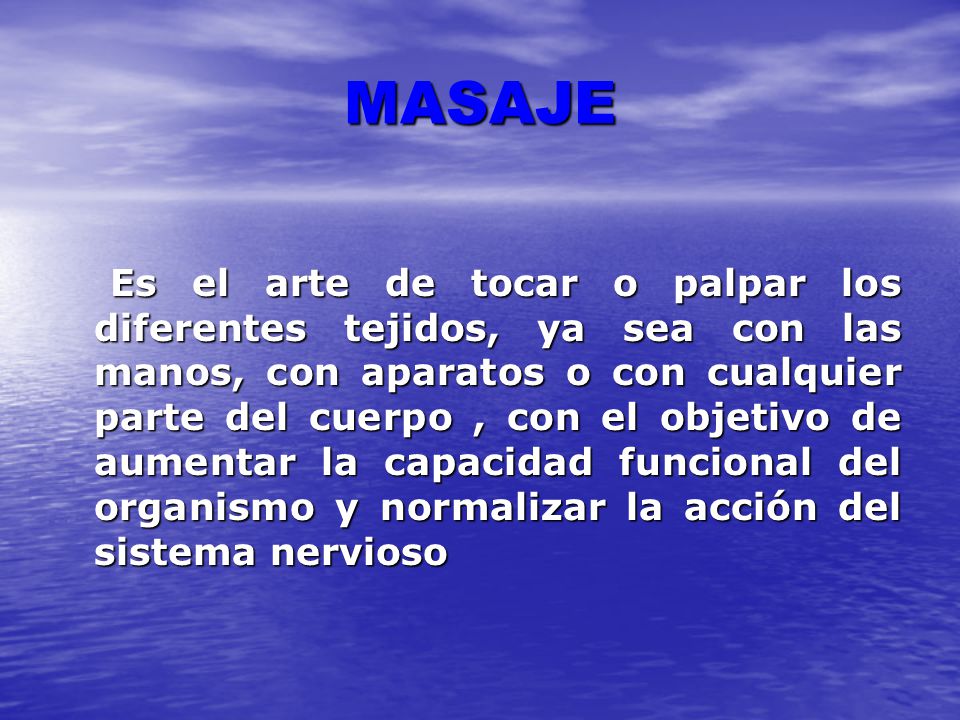 MASAJE

Es el arte de tocar o palpar los diferentes tejidos, ya sea con las manos, con aparatos o con cualquier parte del cuerpo , con el objetivo de aumentar la capacidad funcional del organismo y normalizar la acción del sistema nervioso